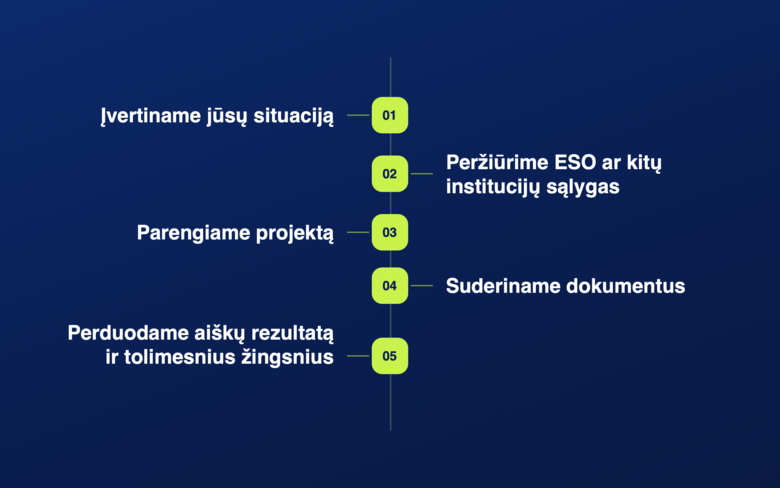 Įvertiname jūsų situaciją

01

02

Peržiūrime ESO ar kitų institucijų sąlygas

Parengiame projektą

03

04

Suderiname dokumentus

Perduodame aiškų rezultatą ir tolimesnius žingsnius

05